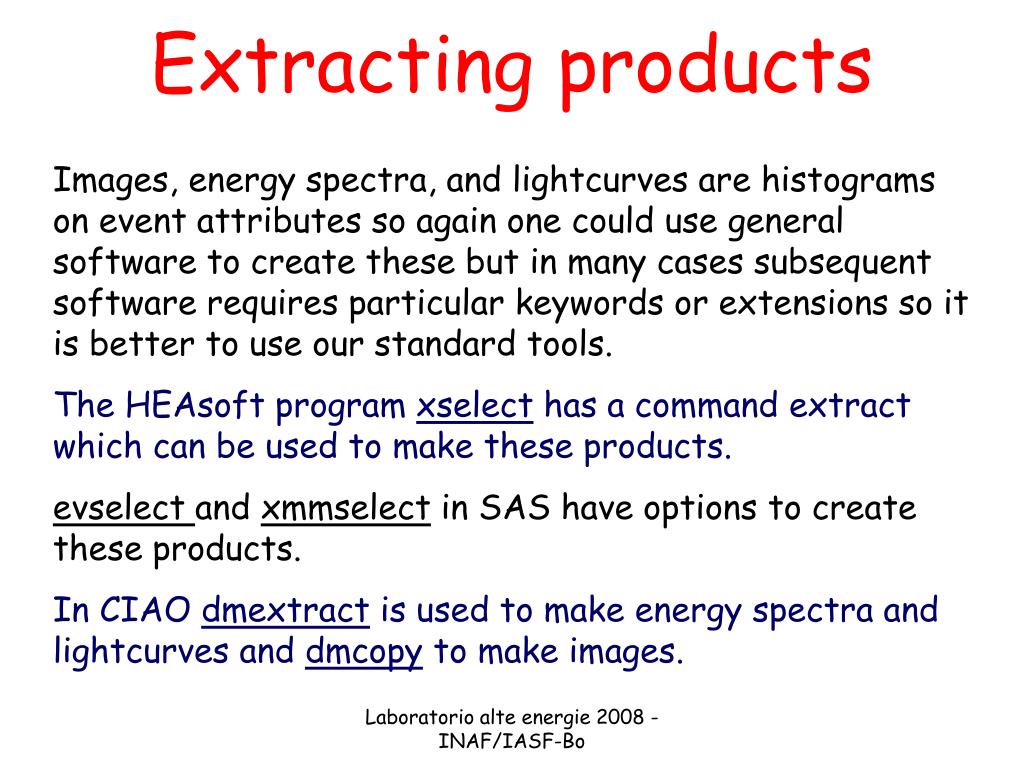 Extracting products

Images, energy spectra, and lightcurves are histograms on event attributes so again one could use general software to create these but in many cases subsequent software requires particular keywords or extensions so it is better to use our standard tools.

The HEAsoft program xselect has a command extract which can be used to make these products.

evselect and xmmselect in SAS have options to create these products.

In CIAO dmextract is used to make energy spectra and lightcurves and dmcopy to make images.

Laboratorio alte energie 2008 - INAF/IASF-Bo